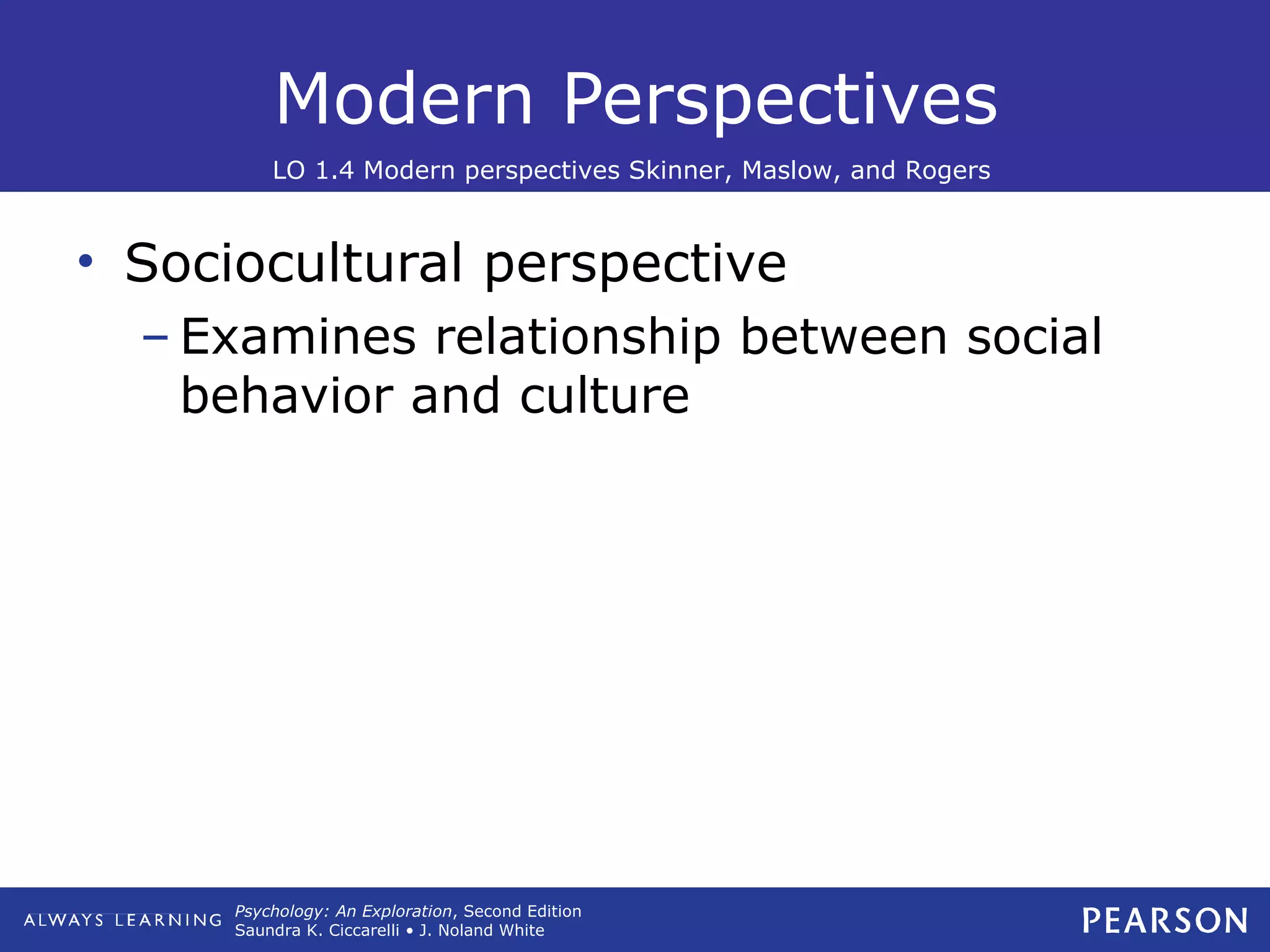 Modern Perspectives

LO 1.4 Modern perspectives Skinner, Maslow, and Rogers

• Sociocultural perspective

– Examines relationship between social behavior and culture

ALWAYS LEARNING

Psychology: An Exploration, Second Edition
Saundra K. Ciccarelli • J. Noland White

PEARSON